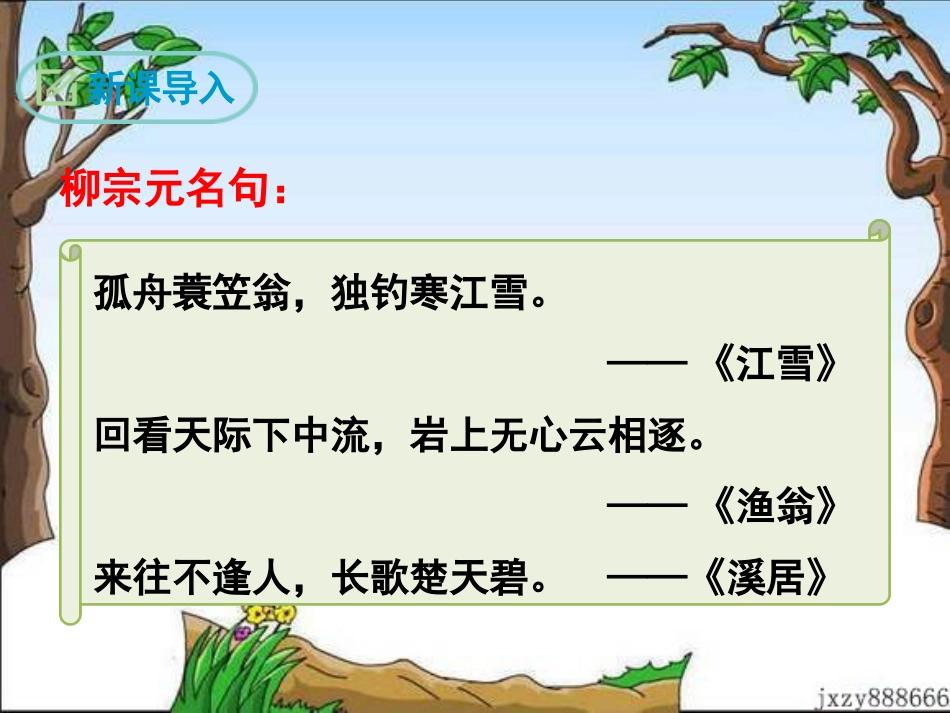 新课导入

柳宗元名句：

孤舟蓑笠翁，独钓寒江雪。

——《江雪》

回看天际下中流，岩上无心云相逐。

——《渔翁》

来往不逢人，长歌楚天碧。 ——《溪居》

jxzy888666